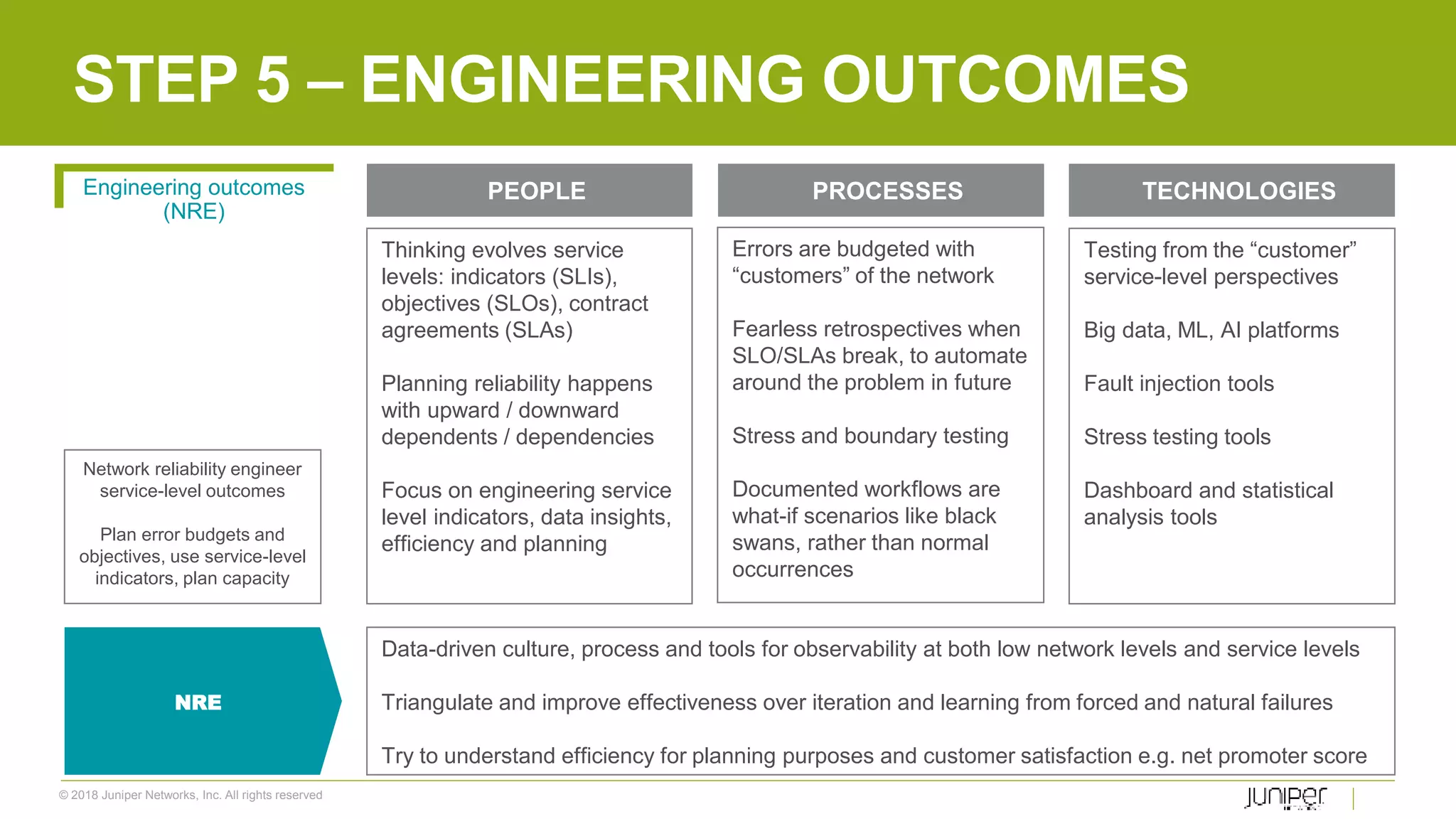 STEP 5 – ENGINEERING OUTCOMES

Engineering outcomes (NRE)

Network reliability engineer service-level outcomes

Plan error budgets and objectives, use service-level indicators, plan capacity

PEOPLE

Thinking evolves service levels: indicators (SLIs), objectives (SLOs), contract agreements (SLAs)

Planning reliability happens with upward / downward dependents / dependencies

Focus on engineering service level indicators, data insights, efficiency and planning

PROCESSES

Errors are budgeted with “customers” of the network

Fearless retrospectives when SLO/SLAs break, to automate around the problem in future

Stress and boundary testing

Documented workflows are what-if scenarios like black swans, rather than normal occurrences

TECHNOLOGIES

Testing from the “customer” service-level perspectives

Big data, ML, AI platforms

Fault injection tools

Stress testing tools

Dashboard and statistical analysis tools

NRE

Data-driven culture, process and tools for observability at both low network levels and service levels

Triangulate and improve effectiveness over iteration and learning from forced and natural failures

Try to understand efficiency for planning purposes and customer satisfaction e.g. net promoter score

© 2018 Juniper Networks, Inc. All rights reserved

JUNIPER